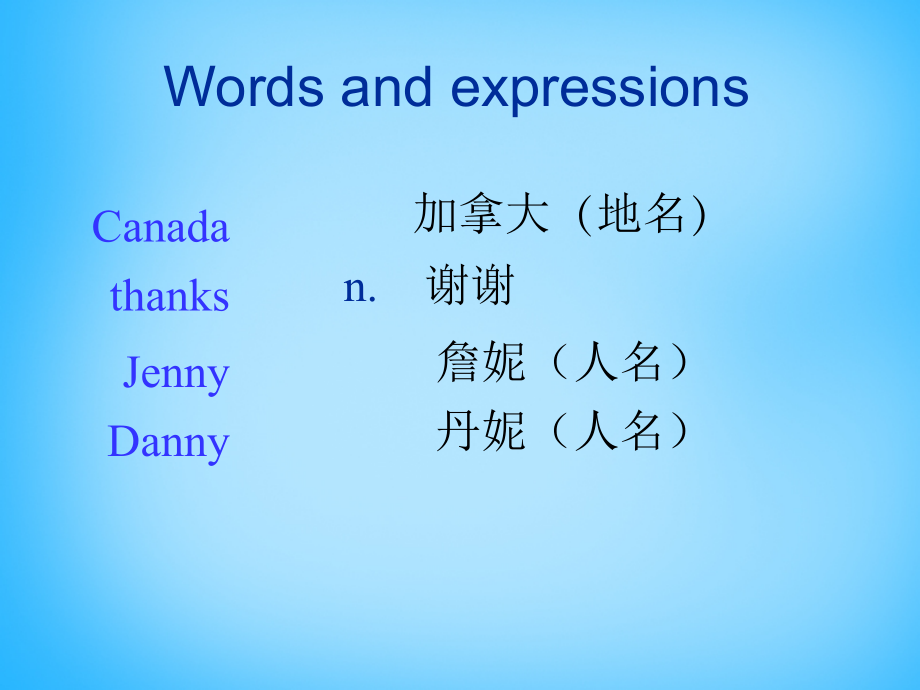 Words and expressions

Canada 加拿大（地名)
thanks n. 谢谢
Jenny 詹妮（人名）
Danny 丹妮（人名）